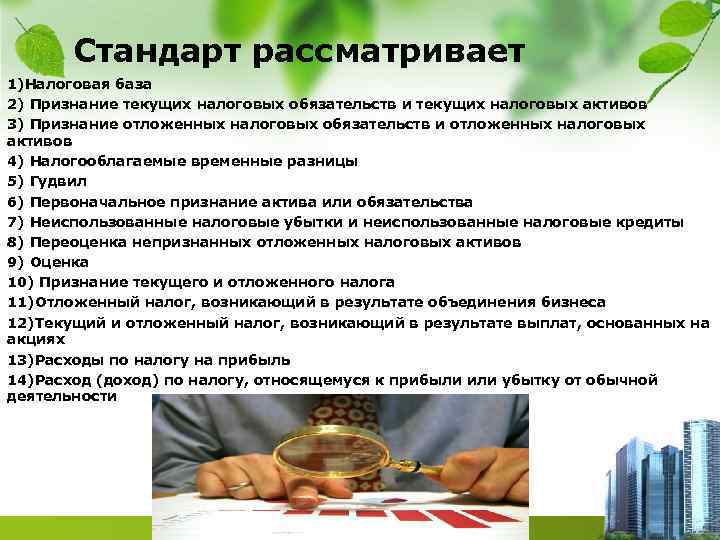 Стандарт рассматривает

1)Налоговая база
2) Признание текущих налоговых обязательств и текущих налоговых активов
3) Признание отложенных налоговых обязательств и отложенных налоговых активов
4) Налогооблагаемые временные разницы
5) Гудвил
6) Первоначальное признание актива или обязательства
7) Неиспользованные налоговые убытки и неиспользованные налоговые кредиты
8) Переоценка непризнанных отложенных налоговых активов
9) Оценка
10) Признание текущего и отложенного налога
11)Отложенный налог, возникающий в результате объединения бизнеса
12)Текущий и отложенный налог, возникающий в результате выплат, основанных на акциях
13)Расходы по налогу на прибыль
14)Расход (доход) по налогу, относящемуся к прибыли или убытку от обычной деятельности